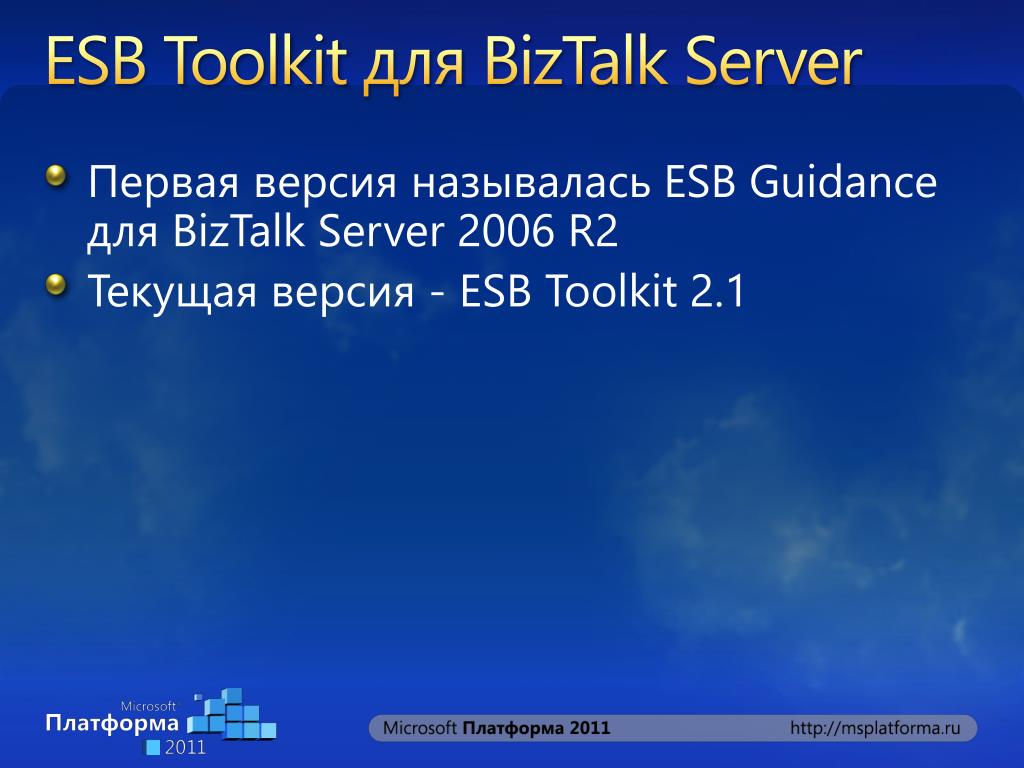 ESB Toolkit для BizTalk Server

Первая версия называлась ESB Guidance для BizTalk Server 2006 R2

Текущая версия - ESB Toolkit 2.1

Microsoft Платформа 2011

Microsoft Платформа 2011

http://msplatforma.ru